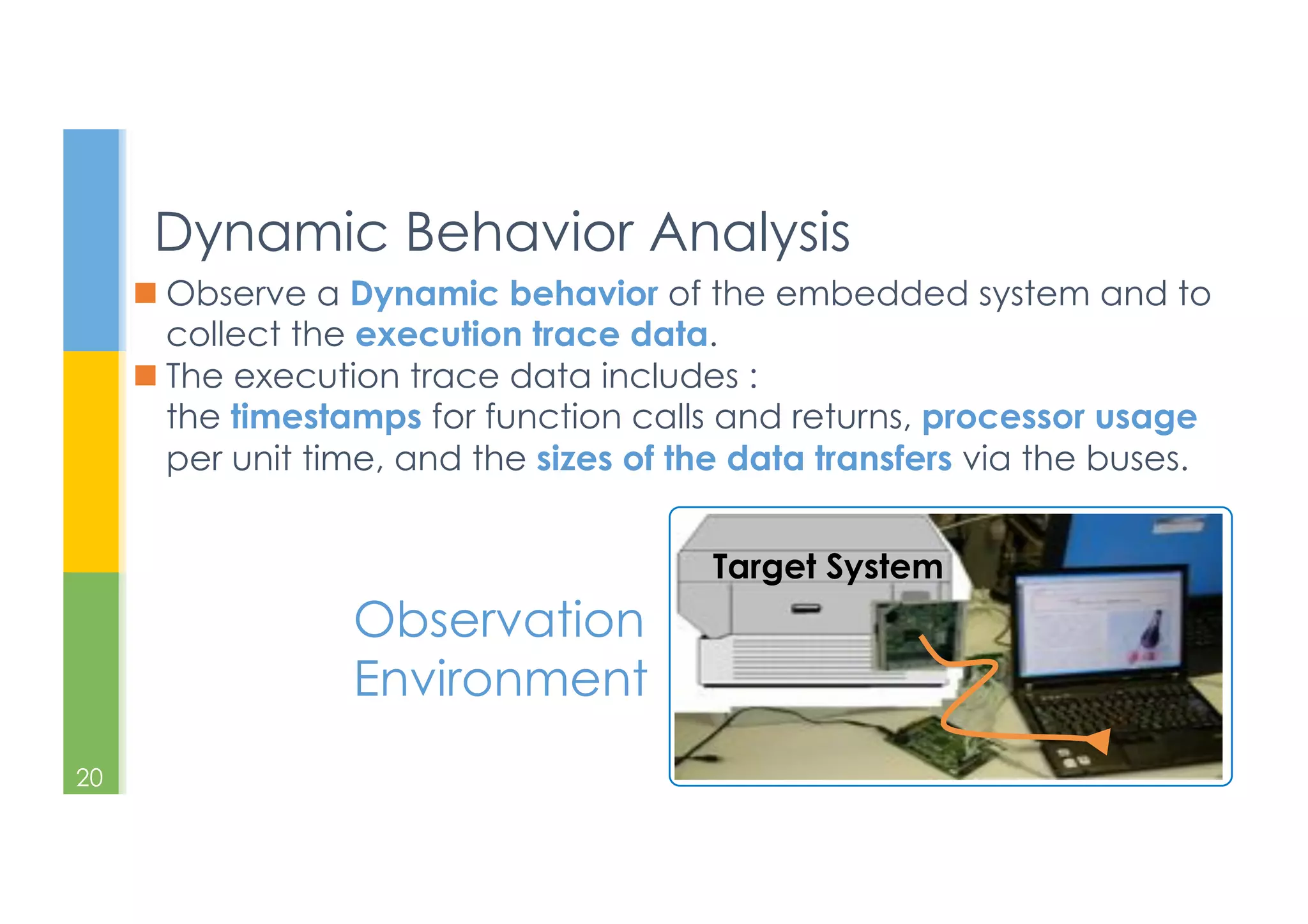 Dynamic Behavior Analysis

Observe a Dynamic behavior of the embedded system and to collect the execution trace data.

The execution trace data includes :
the timestamps for function calls and returns, processor usage per unit time, and the sizes of the data transfers via the buses.

Observation Environment

Target System

20